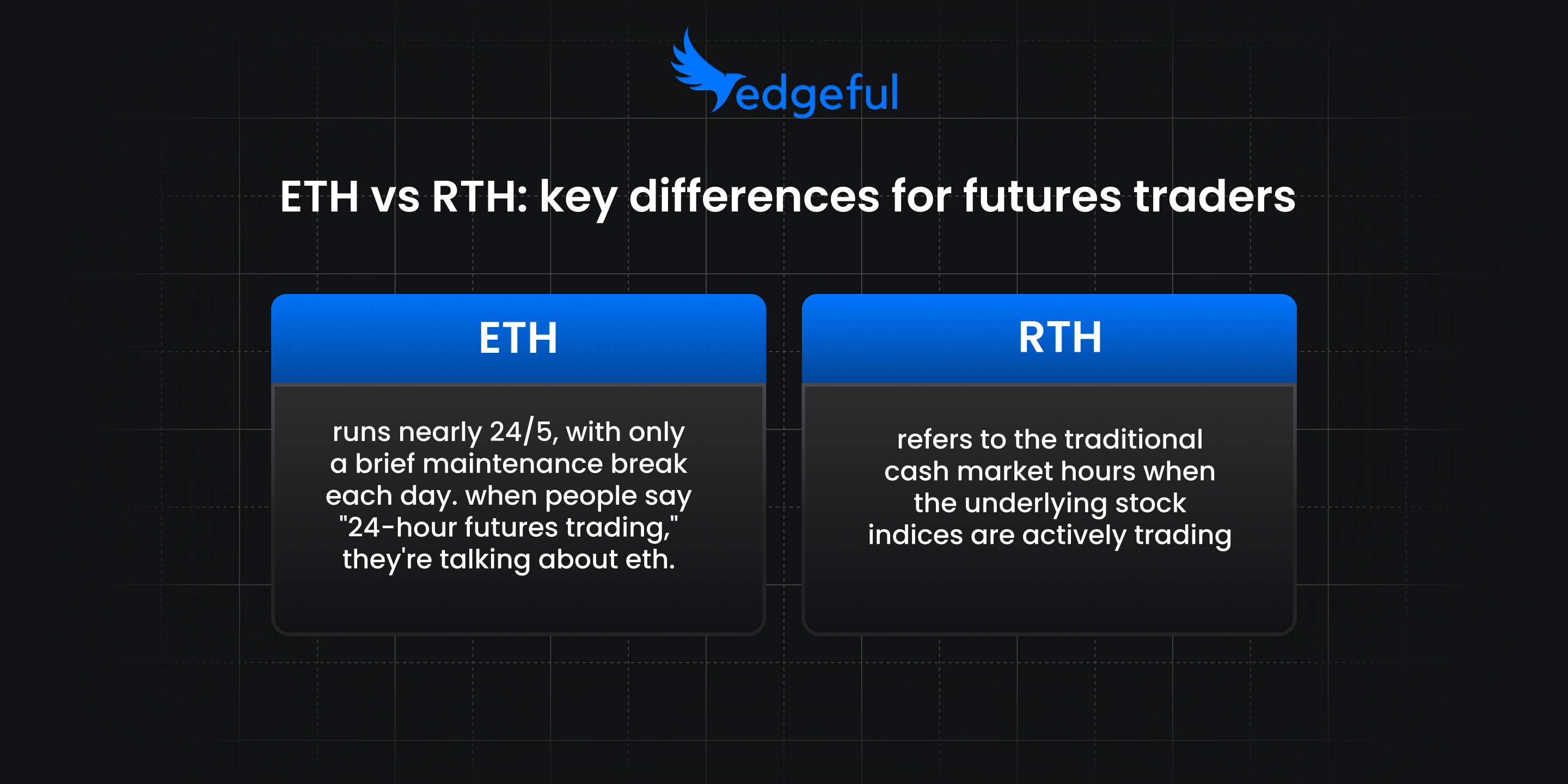 edgeful

ETH vs RTH: key differences for futures traders

ETH

runs nearly 24/5, with only a brief maintenance break each day. when people say "24-hour futures trading," they're talking about eth.

RTH

refers to the traditional cash market hours when the underlying stock indices are actively trading